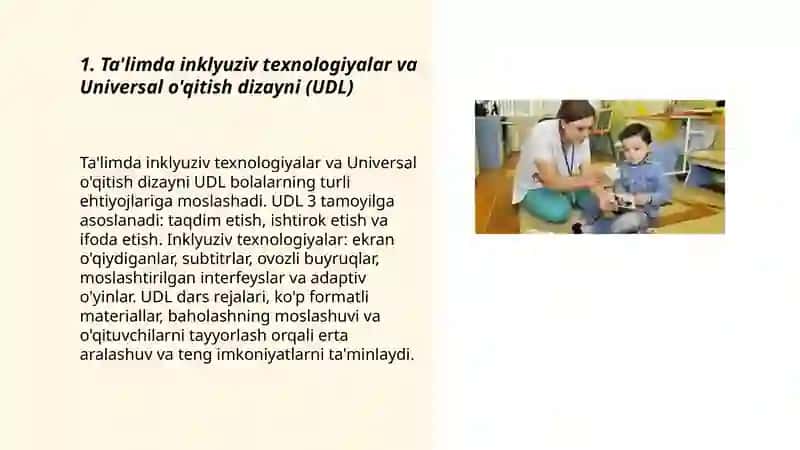 1. Ta'limda inklyuziv texnologiyalar va Universal o'qitish dizayni (UDL)

Ta'limda inklyuziv texnologiyalar va Universal o'qitish dizayni UDL bolalarning turli ehtiyojlariga moslashadi. UDL 3 tamoyilga asoslanadi: taqdim etish, ishtirok etish va ifoda etish. Inklyuziv texnologiyalar: ekran o'qiydiganlar, subtitrlar, ovozli buyruqlar, moslashtirilgan interfeyslar va adaptiv o'yinlar. UDL dars rejalari, ko'p formatli materiallar, baholashning moslashuvi va o'qituvchilarni tayyorlash orqali erta aralashuv va teng imkoniyatlarni ta'minlaydi.